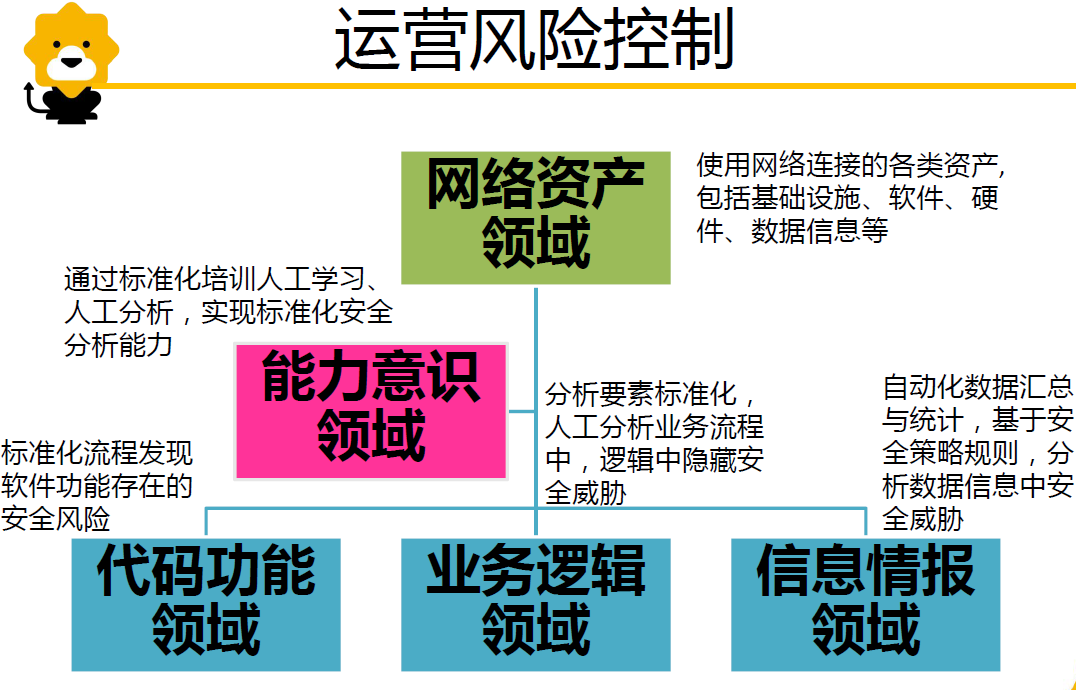 运营风险控制

网络资产领域

使用网络连接的各类资产，包括基础设施、软件、硬件、数据信息等

通过标准化培训人工学习、人工分析，实现标准化安全分析能力

能力意识领域

分析要素标准化，人工分析业务流程中，逻辑中隐藏安全威胁

自动化数据汇总与统计，基于安全策略规则，分析数据信息中安全威胁

标准化流程发现软件功能存在的安全风险

代码功能领域

业务逻辑领域

信息情报领域